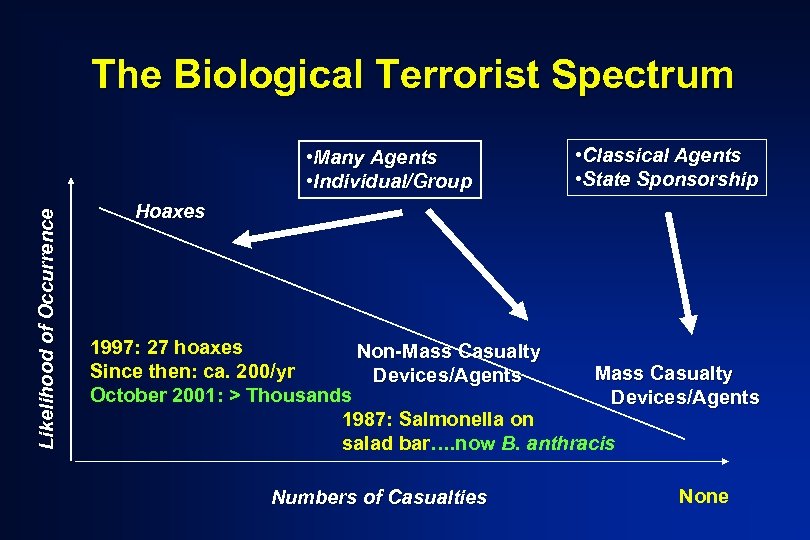 The Biological Terrorist Spectrum

•Many Agents
•Individual/Group

•Classical Agents
•State Sponsorship

Likelihood of Occurrence

Hoaxes

1997: 27 hoaxes
Since then: ca. 200/yr
October 2001: > Thousands

Non-Mass Casualty Devices/Agents

Mass Casualty Devices/Agents

1987: Salmonella on salad bar….now B. anthracis

Numbers of Casualties

None